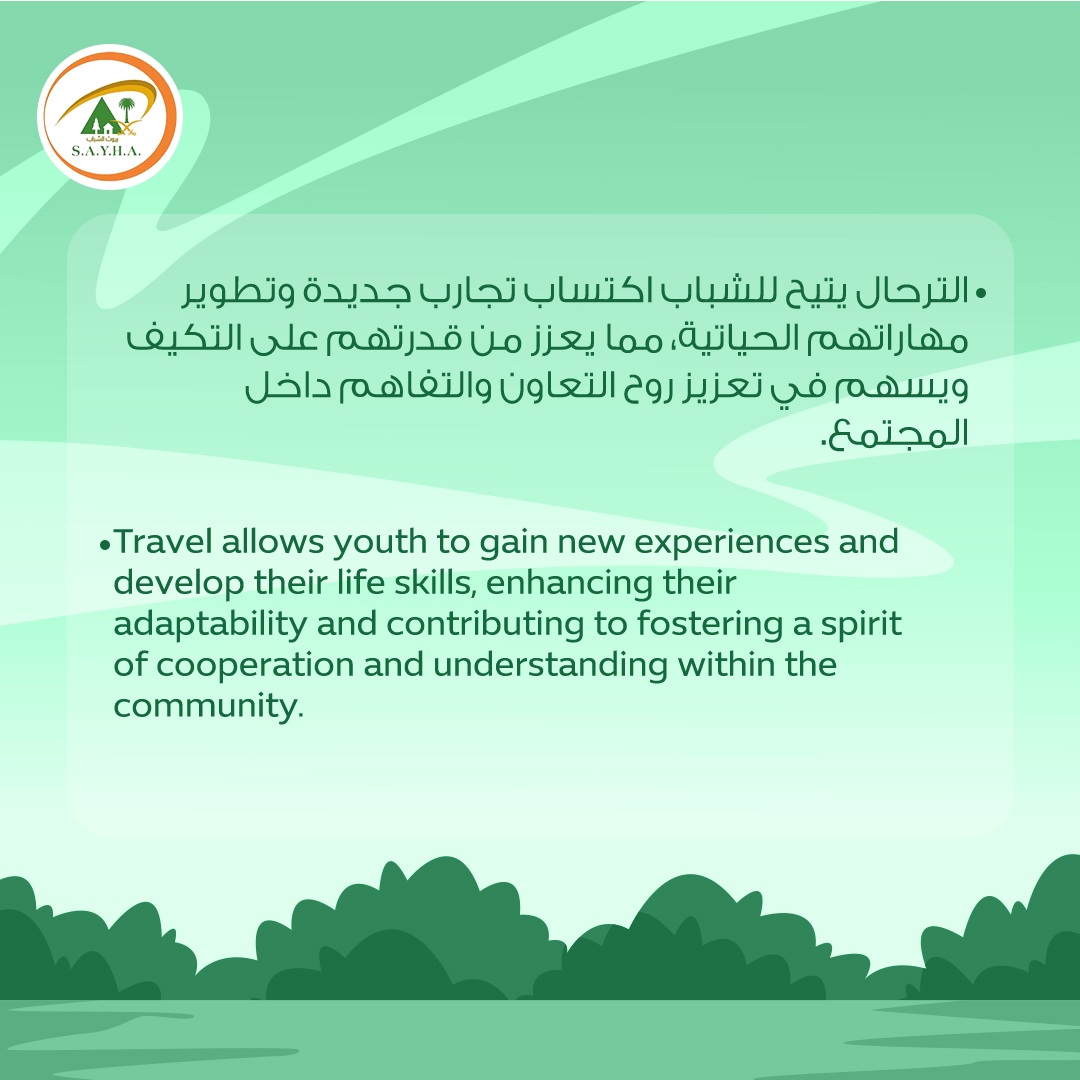 بيوت الشباب
S.A.Y.H.A.

• الترحال يتيح للشباب اكتساب تجارب جديدة وتطوير مهاراتهم الحياتية، مما يعزز من قدرتهم على التكيف ويسهم في تعزيز روح التعاون والتفاهم داخل المجتمع.

• Travel allows youth to gain new experiences and develop their life skills, enhancing their adaptability and contributing to fostering a spirit of cooperation and understanding within the community.